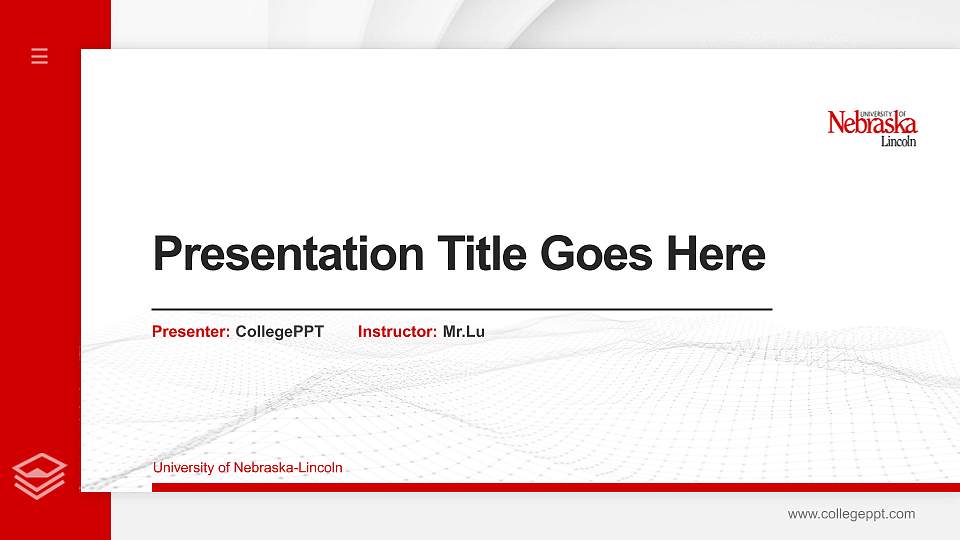 UNIVERSITY OF
Nebraska
Lincoln

Presentation Title Goes Here

Presenter: CollegePPT Instructor: Mr.Lu

University of Nebraska-Lincoln

www.collegeppt.com